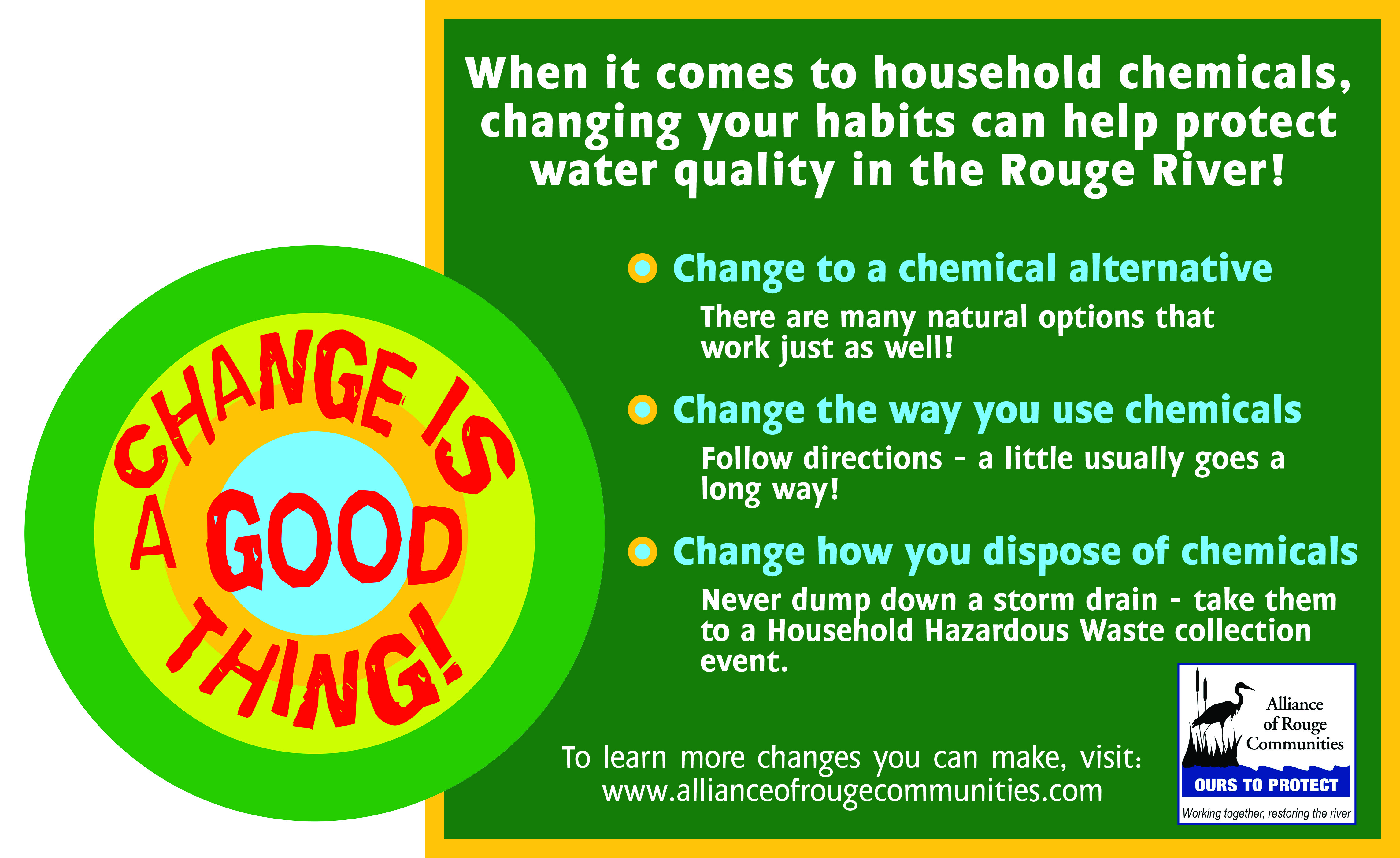 CHANGE IS A GOOD THING!

When it comes to household chemicals, changing your habits can help protect water quality in the Rouge River!

Change to a chemical alternative

There are many natural options that work just as well!

Change the way you use chemicals

Follow directions - a little usually goes a long way!

Change how you dispose of chemicals

Never dump down a storm drain - take them to a Household Hazardous Waste collection event.

To learn more changes you can make, visit:
www.allianceofrougecommunities.com

Alliance of Rouge Communities
OURS TO PROTECT
Working together, restoring the river